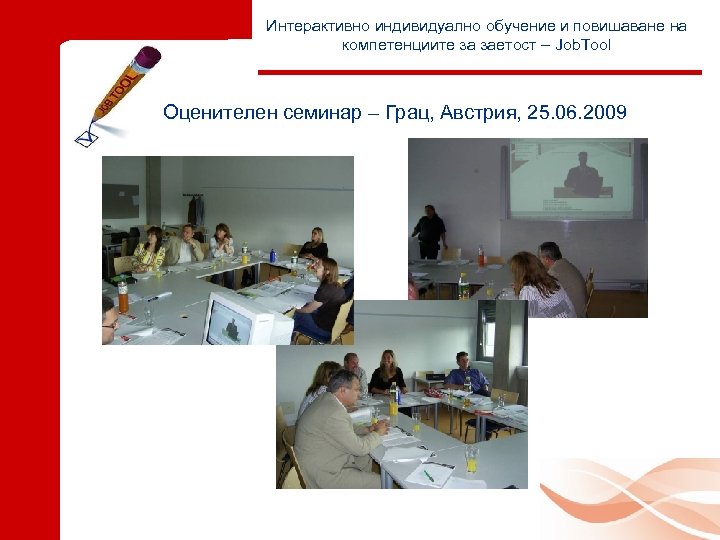 Интерактивно индивидуално обучение и повишаване на компетенциите за заетост – JobTool

JOBTOOL

Оценителен семинар – Грац, Австрия, 25.06.2009